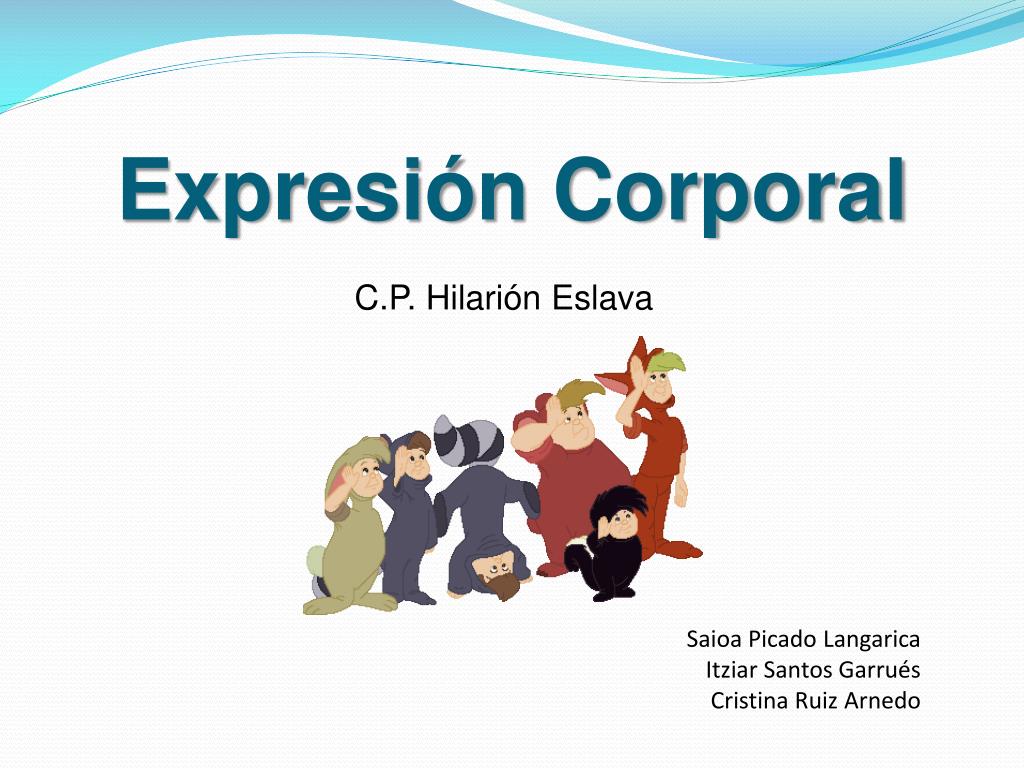 Expresión Corporal

C.P. Hilarión Eslava

Saioa Picado Langarica
Itziar Santos Garrués
Cristina Ruiz Arnedo